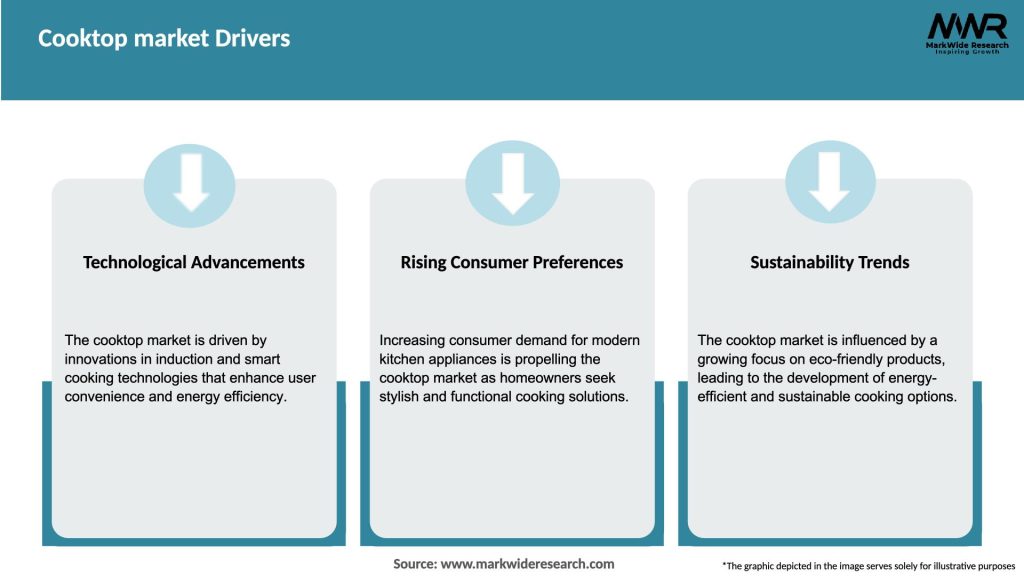 Cooktop market Drivers

MWR
MarkWide Research
Inspiring Growth

Technological Advancements

The cooktop market is driven by innovations in induction and smart cooking technologies that enhance user convenience and energy efficiency.

Rising Consumer Preferences

Increasing consumer demand for modern kitchen appliances is propelling the cooktop market as homeowners seek stylish and functional cooking solutions.

Sustainability Trends

The cooktop market is influenced by a growing focus on eco-friendly products, leading to the development of energy-efficient and sustainable cooking options.

Source: www.markwideresearch.com

*The graphic depicted in the image serves solely for illustrative purposes